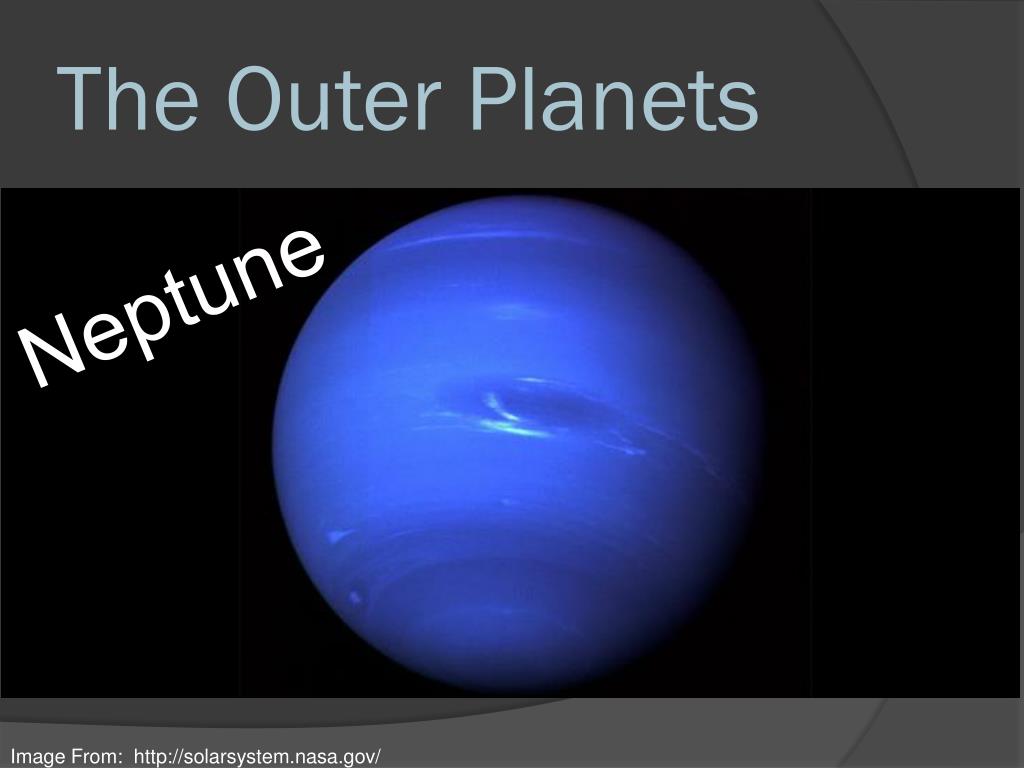 The Outer Planets

Neptune

Image From: http://solarsystem.nasa.gov/